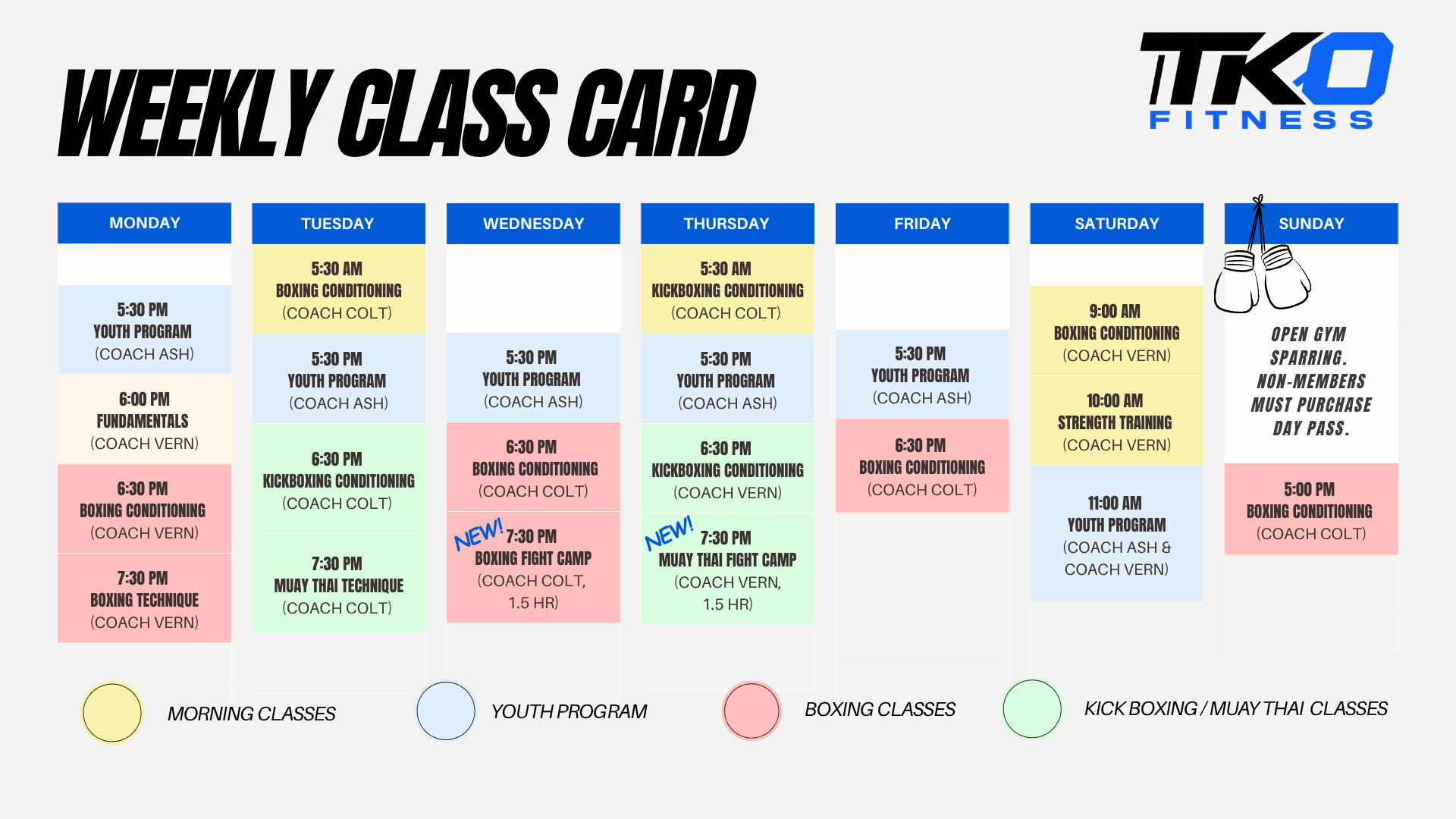 WEEKLY CLASS CARD

TKO
FITNESS

MONDAY

5:30 PM
YOUTH PROGRAM
(COACH ASH)

6:00 PM
FUNDAMENTALS
(COACH VERN)

6:30 PM
BOXING CONDITIONING
(COACH VERN)

7:30 PM
BOXING TECHNIQUE
(COACH VERN)

TUESDAY

5:30 AM
BOXING CONDITIONING
(COACH COLT)

5:30 PM
YOUTH PROGRAM
(COACH ASH)

6:30 PM
KICKBOXING CONDITIONING
(COACH COLT)

7:30 PM
MUAY THAI TECHNIQUE
(COACH COLT)

WEDNESDAY

5:30 PM
YOUTH PROGRAM
(COACH ASH)

6:30 PM
BOXING CONDITIONING
(COACH COLT)

NEW!
7:30 PM
BOXING FIGHT CAMP
(COACH COLT, 1.5 HR)

THURSDAY

5:30 AM
KICKBOXING CONDITIONING
(COACH COLT)

5:30 PM
YOUTH PROGRAM
(COACH ASH)

6:30 PM
KICKBOXING CONDITIONING
(COACH VERN)

NEW!
7:30 PM
MUAY THAI FIGHT CAMP
(COACH VERN, 1.5 HR)

FRIDAY

5:30 PM
YOUTH PROGRAM
(COACH ASH)

6:30 PM
BOXING CONDITIONING
(COACH COLT)

SATURDAY

9:00 AM
BOXING CONDITIONING
(COACH VERN)

10:00 AM
STRENGTH TRAINING
(COACH VERN)

11:00 AM
YOUTH PROGRAM
(COACH ASH & COACH VERN)

SUNDAY

OPEN GYM SPARRING. NON-MEMBERS MUST PURCHASE DAY PASS.

5:00 PM
BOXING CONDITIONING
(COACH COLT)

MORNING CLASSES

YOUTH PROGRAM

BOXING CLASSES

KICK BOXING / MUAY THAI CLASSES